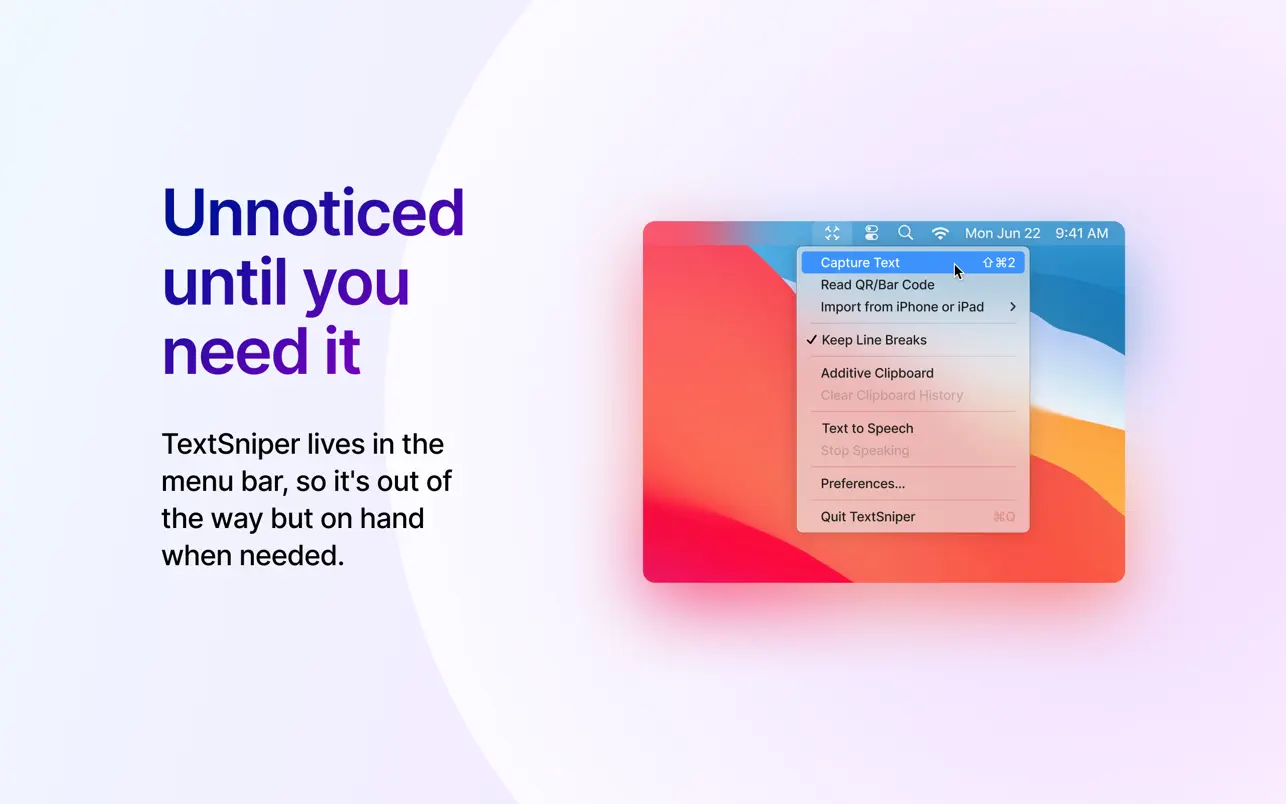 Unnoticed until you need it

TextSniper lives in the menu bar, so it's out of the way but on hand when needed.

Mon Jun 22 9:41 AM

Capture Text ⇧⌘2
Read QR/Bar Code
Import from iPhone or iPad >
✓ Keep Line Breaks
Additive Clipboard
Clear Clipboard History
Text to Speech
Stop Speaking
Preferences...
Quit TextSniper ⌘Q